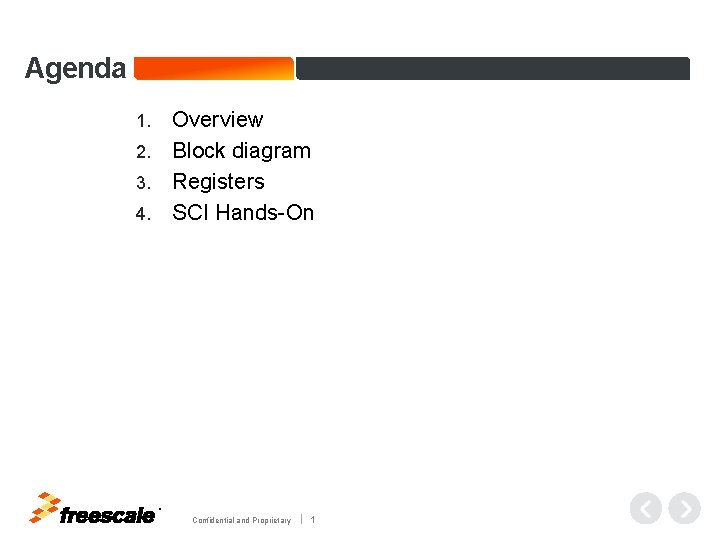 Agenda

1. Overview
2. Block diagram
3. Registers
4. SCI Hands-On

freescale

Confidential and Proprietary | 1